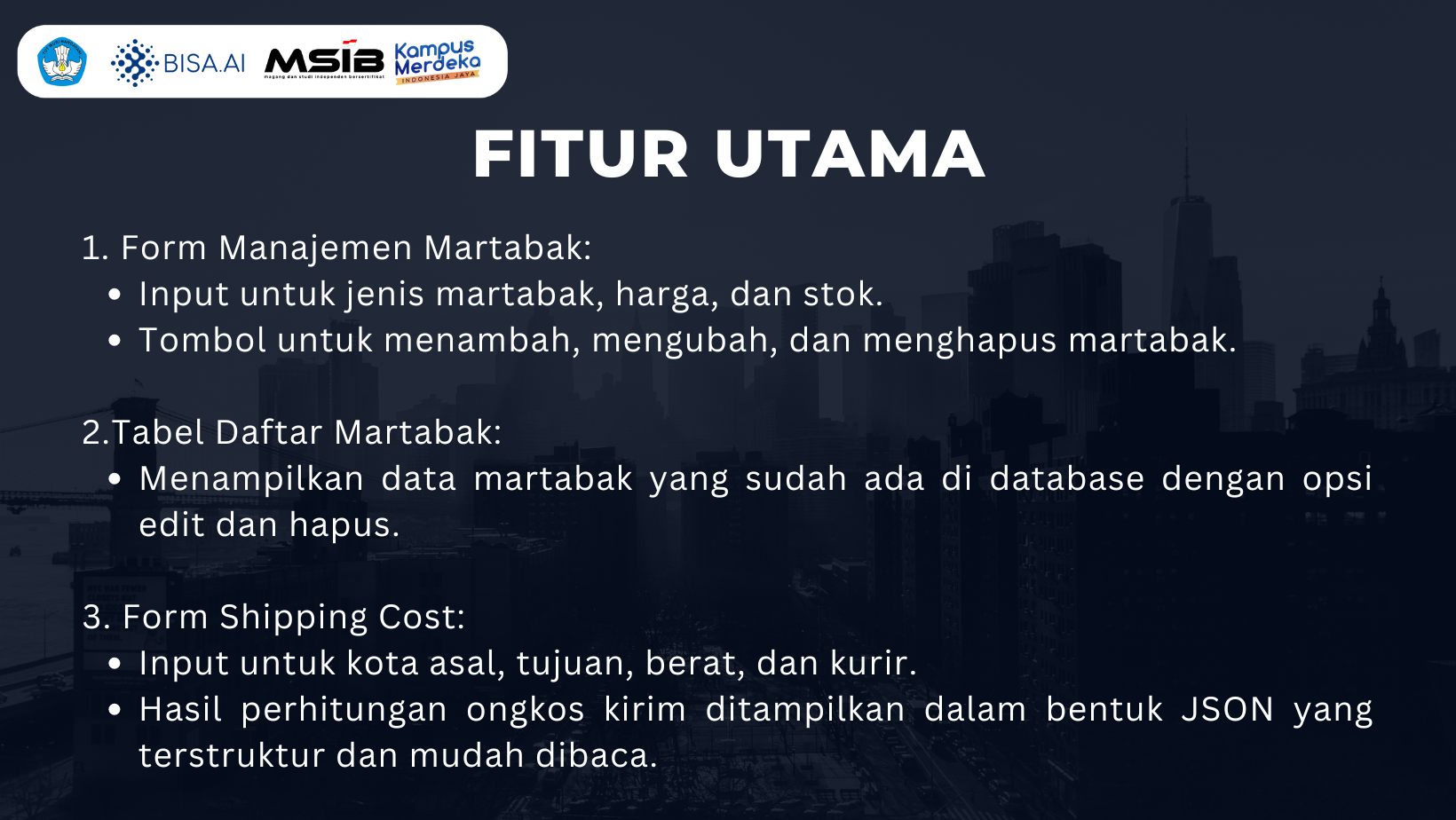 BISA.AI MSIB magang dan studi independen bersertifikat Kampus Merdeka INDONESIA JAYA

FITUR UTAMA

1. Form Manajemen Martabak:
• Input untuk jenis martabak, harga, dan stok.
• Tombol untuk menambah, mengubah, dan menghapus martabak.

2.Tabel Daftar Martabak:
• Menampilkan data martabak yang sudah ada di database dengan opsi edit dan hapus.

3. Form Shipping Cost:
• Input untuk kota asal, tujuan, berat, dan kurir.
• Hasil perhitungan ongkos kirim ditampilkan dalam bentuk JSON yang terstruktur dan mudah dibaca.